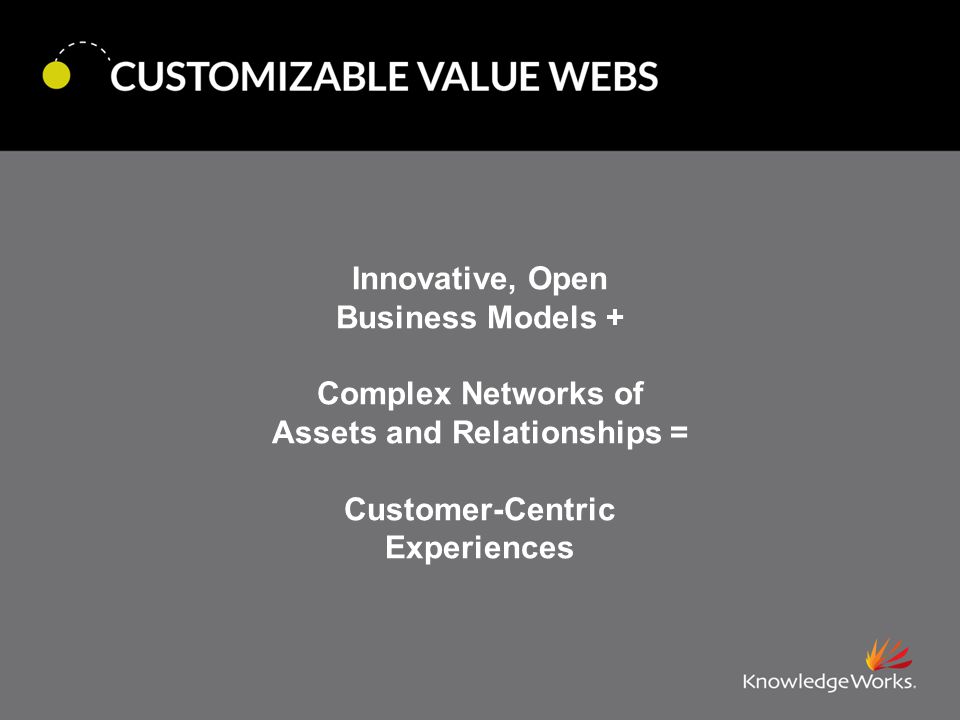 CUSTOMIZABLE VALUE WEBS

Innovative, Open Business Models +

Complex Networks of Assets and Relationships =

Customer-Centric Experiences

KnowledgeWorks.